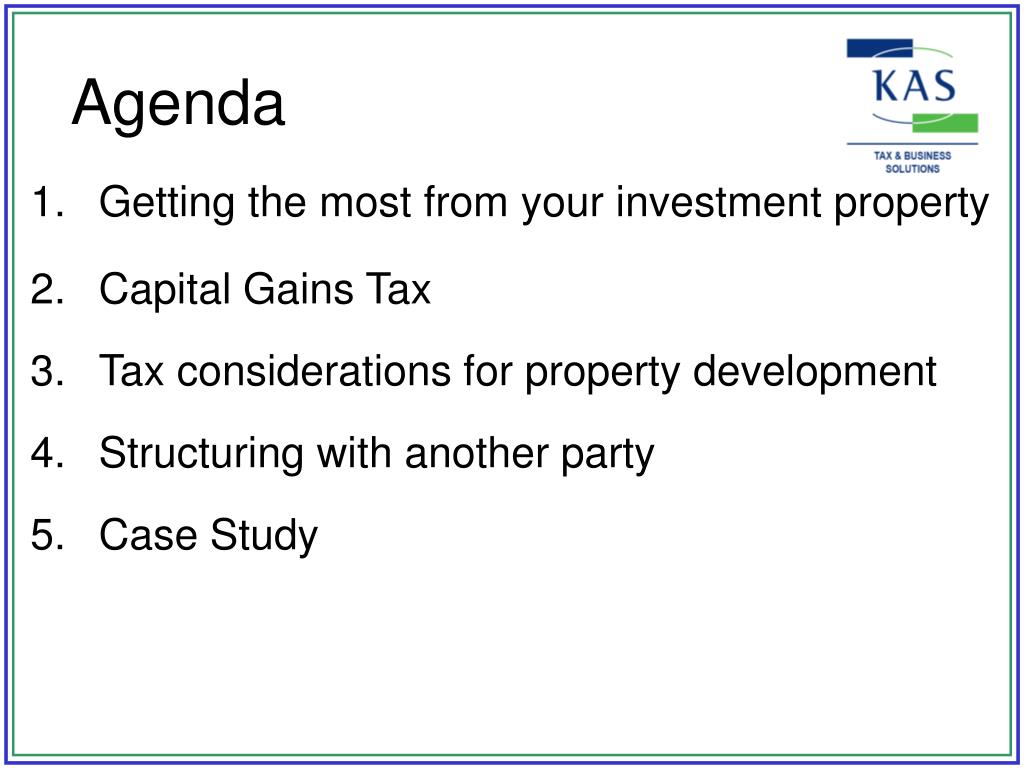 Agenda

KAS
TAX & BUSINESS SOLUTIONS

1. Getting the most from your investment property
2. Capital Gains Tax
3. Tax considerations for property development
4. Structuring with another party
5. Case Study